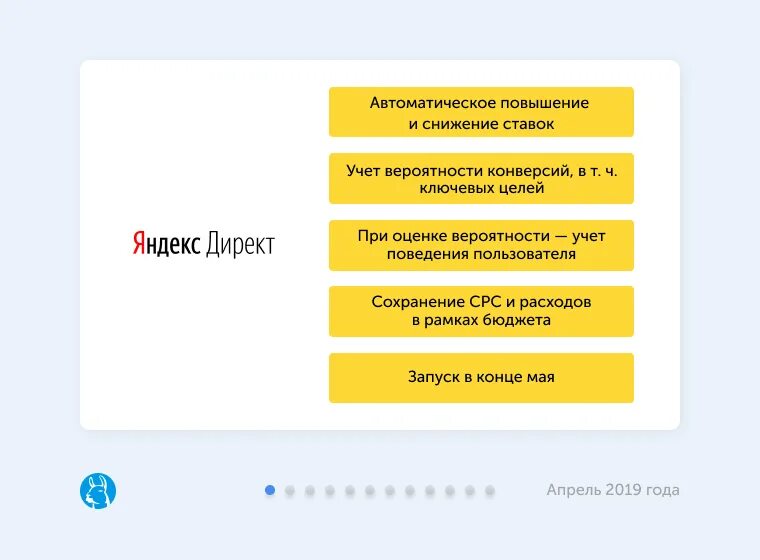 Яндекс Директ

Автоматическое повышение и снижение ставок

Учет вероятности конверсий, в т. ч. ключевых целей

При оценке вероятности — учет поведения пользователя

Сохранение CPC и расходов в рамках бюджета

Запуск в конце мая

Апрель 2019 года